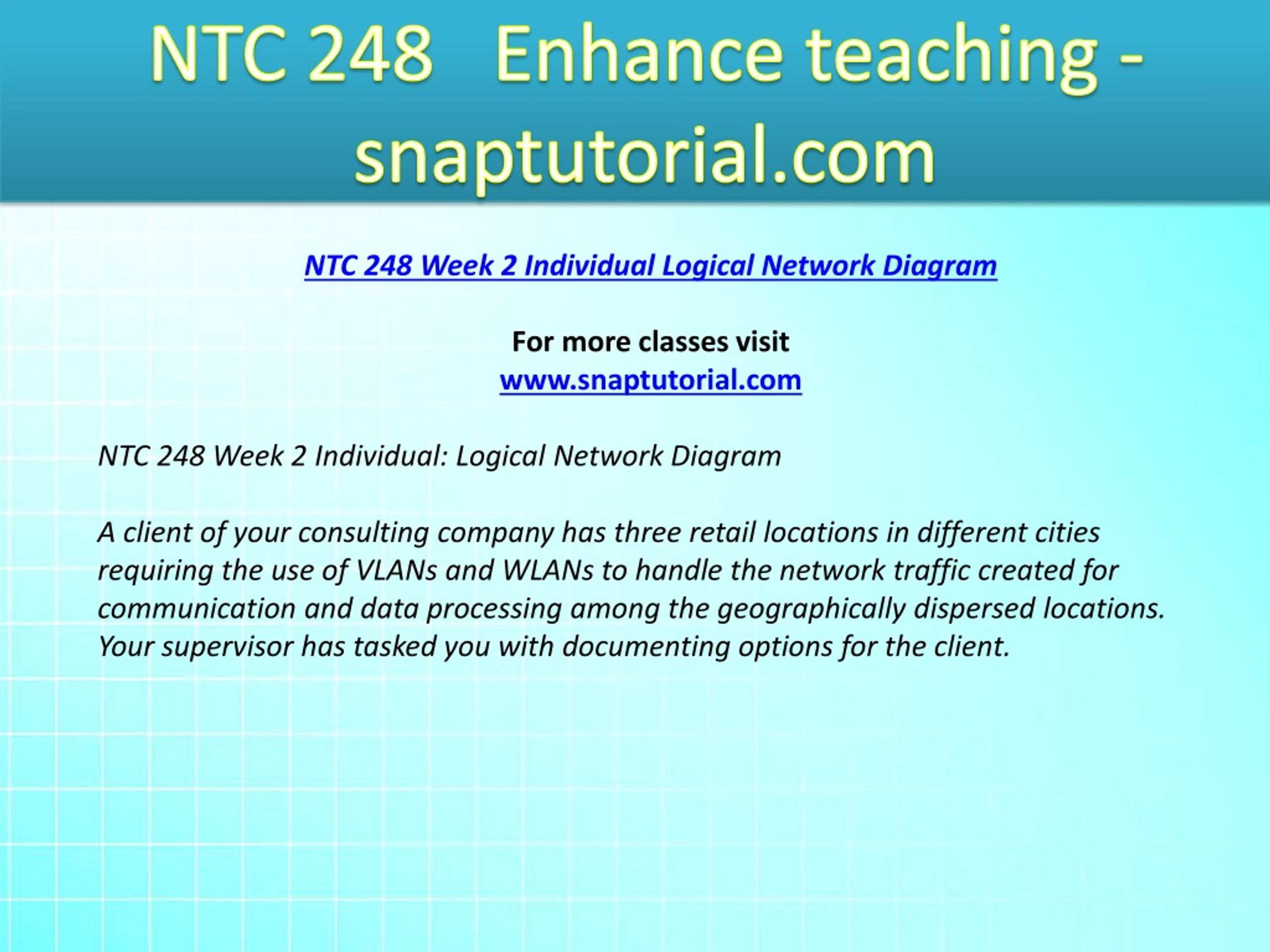 NTC 248 Enhance teaching - snaptutorial.com

NTC 248 Week 2 Individual Logical Network Diagram

For more classes visit
www.snaptutorial.com

NTC 248 Week 2 Individual: Logical Network Diagram

A client of your consulting company has three retail locations in different cities requiring the use of VLANs and WLANs to handle the network traffic created for communication and data processing among the geographically dispersed locations. Your supervisor has tasked you with documenting options for the client.